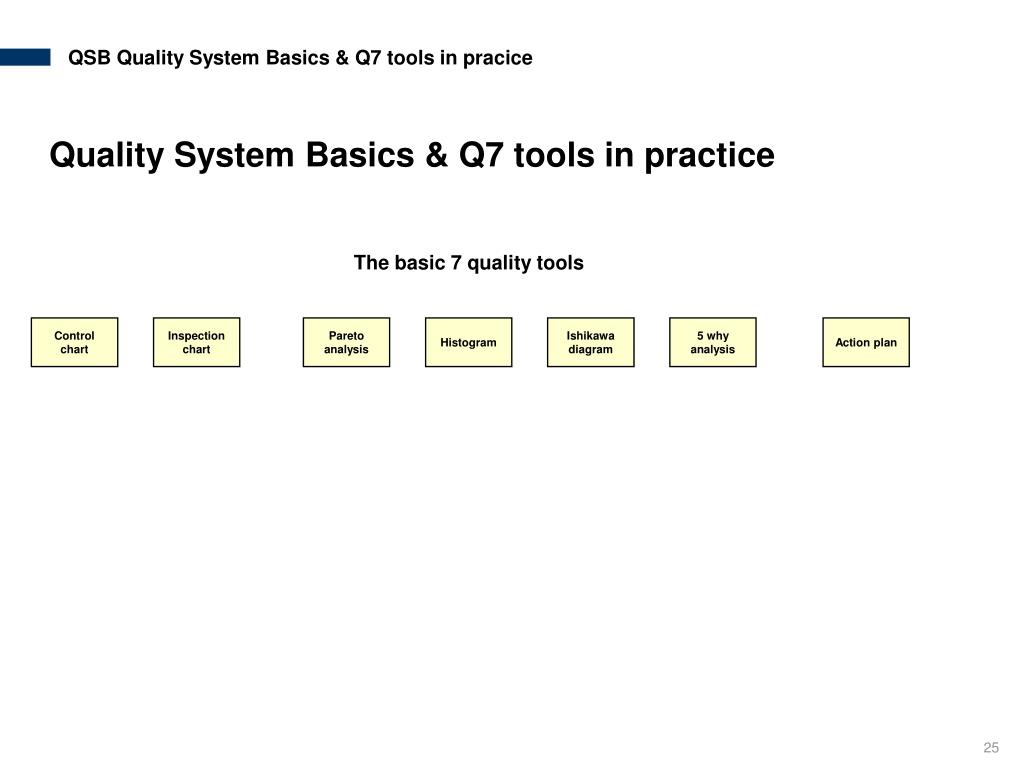 QSB Quality System Basics & Q7 tools in pracice

Quality System Basics & Q7 tools in practice

The basic 7 quality tools

Control chart

Inspection chart

Pareto analysis

Histogram

Ishikawa diagram

5 why analysis

Action plan

25